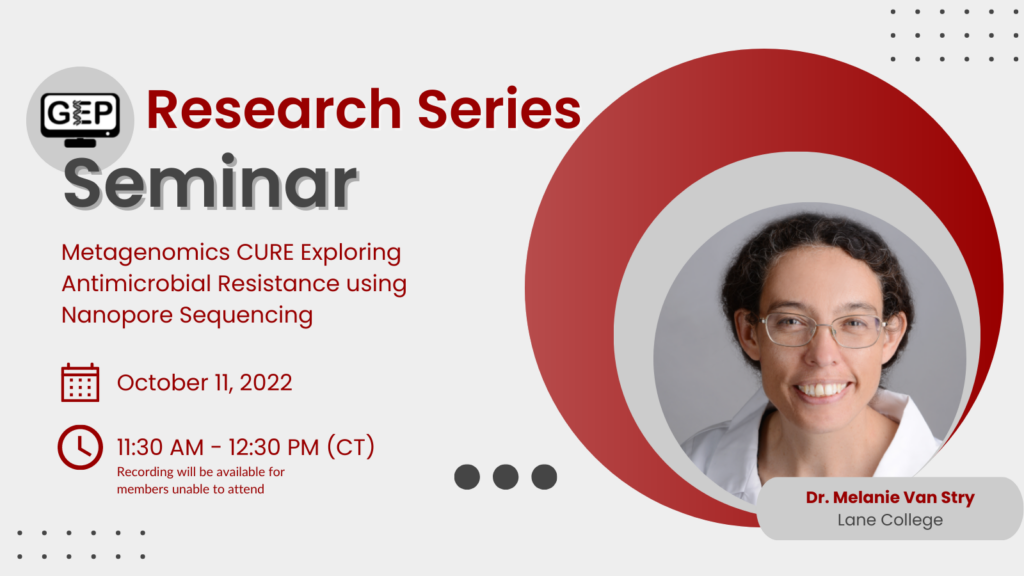 GEP

Research Series

Seminar

Metagenomics CURE Exploring Antimicrobial Resistance using Nanopore Sequencing

October 11, 2022

11:30 AM - 12:30 PM (CT)

Recording will be available for members unable to attend

Dr. Melanie Van Stry

Lane College